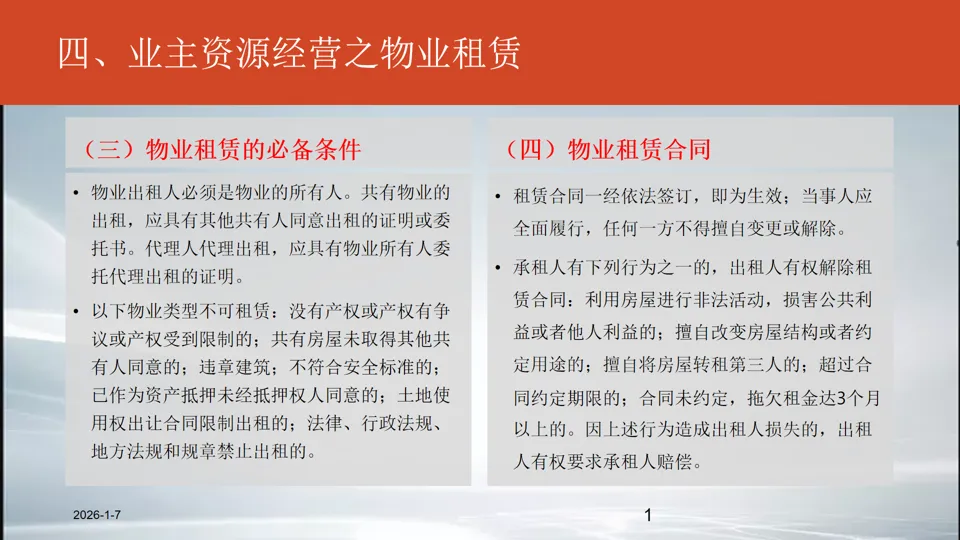 四、业主资源经营之物业租赁

（三）物业租赁的必备条件

• 物业出租人必须是物业的所有人。共有物业的出租，应具有其他共有人同意出租的证明或委托书。代理人代理出租，应具有物业所有人委托代理出租的证明。

• 以下物业类型不可租赁：没有产权或产权有争议或产权受到限制的；共有房屋未取得其他共有人同意的；违章建筑；不符合安全标准的；已作为资产抵押未经抵押权人同意的；土地使用权出让合同限制出租的；法律、行政法规、地方法规和规章禁止出租的。

（四）物业租赁合同

• 租赁合同一经依法签订，即为生效；当事人应全面履行，任何一方不得擅自变更或解除。

• 承租人有下列行为之一的，出租人有权解除租赁合同：利用房屋进行非法活动，损害公共利益或者他人利益的；擅自改变房屋结构或者约定用途的；擅自将房屋转租第三人的；超过合同约定期限的；合同未约定，拖欠租金达3个月以上的。因上述行为造成出租人损失的，出租人有权要求承租人赔偿。

2026-1-7

1